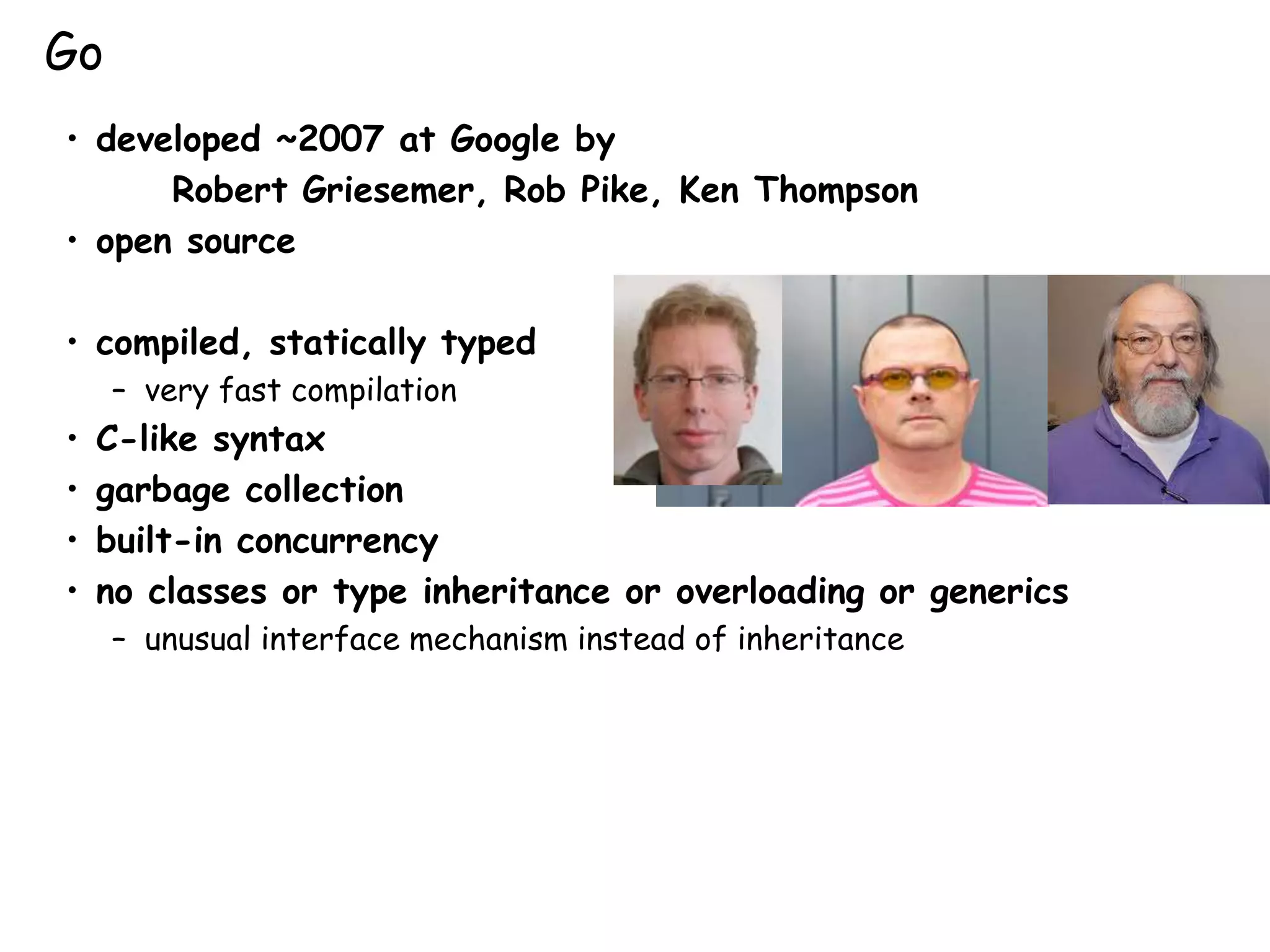 Go

• developed ~2007 at Google by
Robert Griesemer, Rob Pike, Ken Thompson
• open source

• compiled, statically typed
– very fast compilation
• C-like syntax
• garbage collection
• built-in concurrency
• no classes or type inheritance or overloading or generics
– unusual interface mechanism instead of inheritance